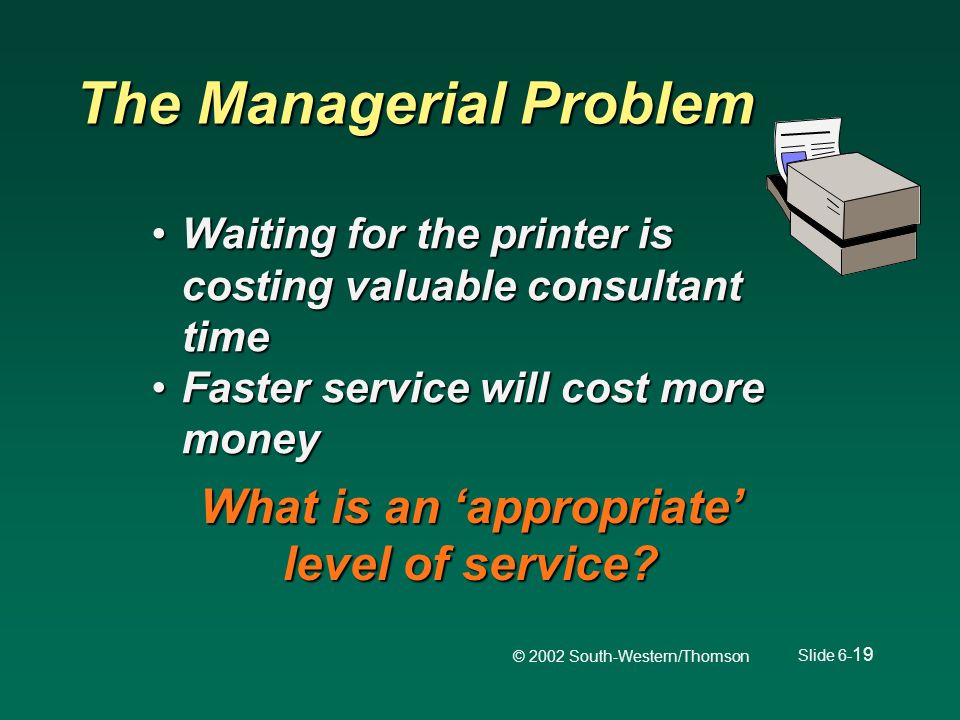 The Managerial Problem

• Waiting for the printer is costing valuable consultant time
• Faster service will cost more money

What is an ‘appropriate’ level of service?

© 2002 South-Western/Thomson

Slide 6-19